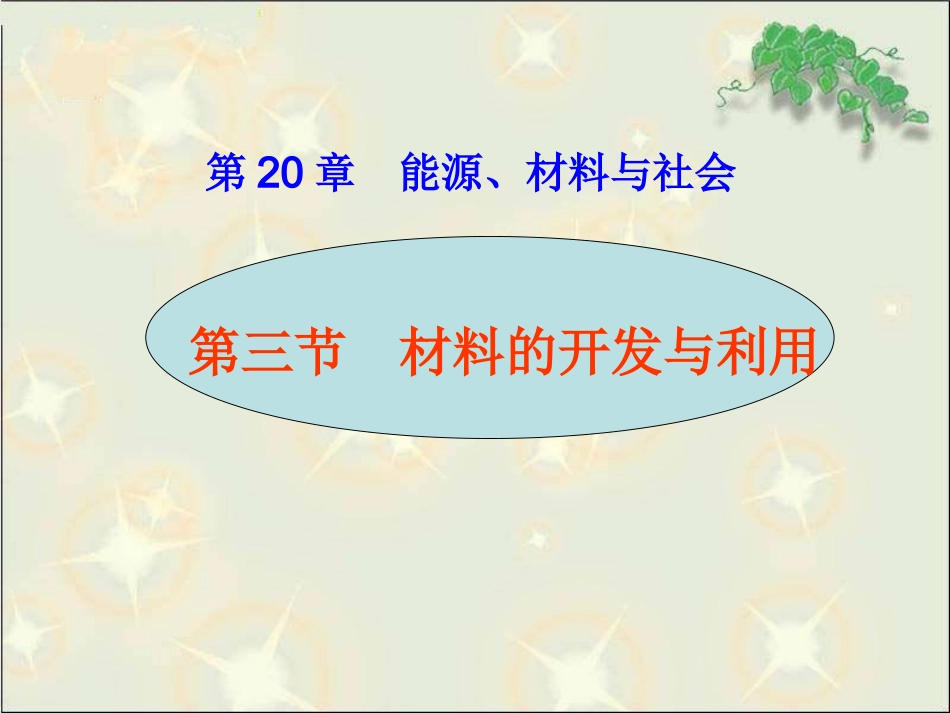 第 20 章　能源、材料与社会

第三节　材料的开发与利用